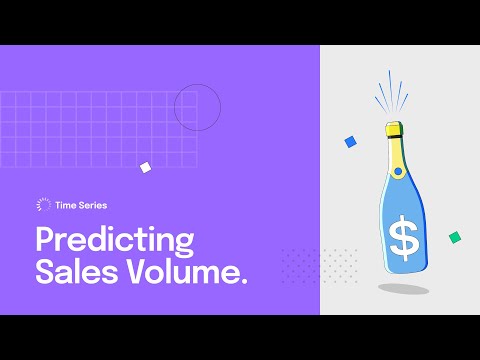 Time Series

Predicting Sales Volume.

$